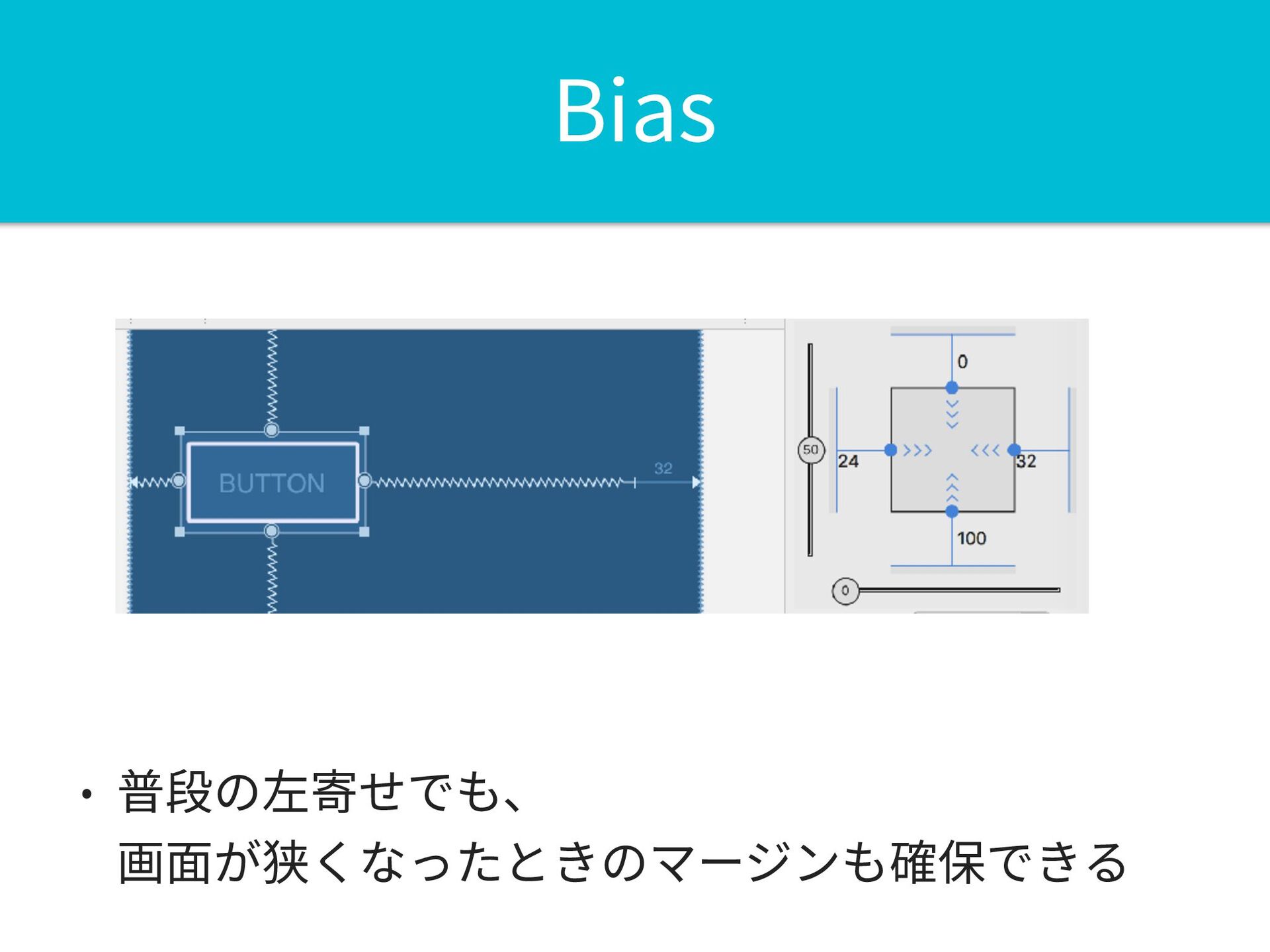 Bias

BUTTON

32

0

50

24

32

100

0

• 普段の左寄せでも、
画面が狭くなったときのマージンも確保できる